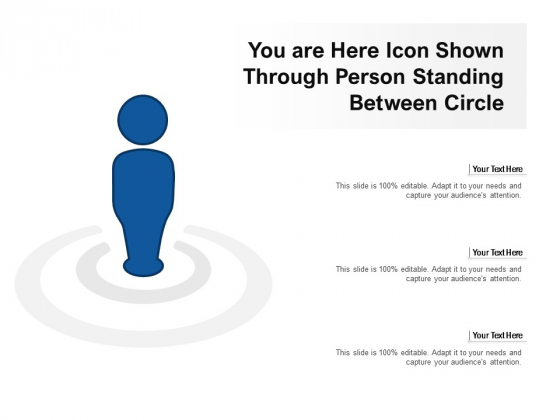 You are Here Icon Shown Through Person Standing Between Circle

Your Text Here

This slide is 100% editable. Adapt it to your needs and capture your audience's attention.

Your Text Here

This slide is 100% editable. Adapt it to your needs and capture your audience's attention.

Your Text Here

This slide is 100% editable. Adapt it to your needs and capture your audience's attention.